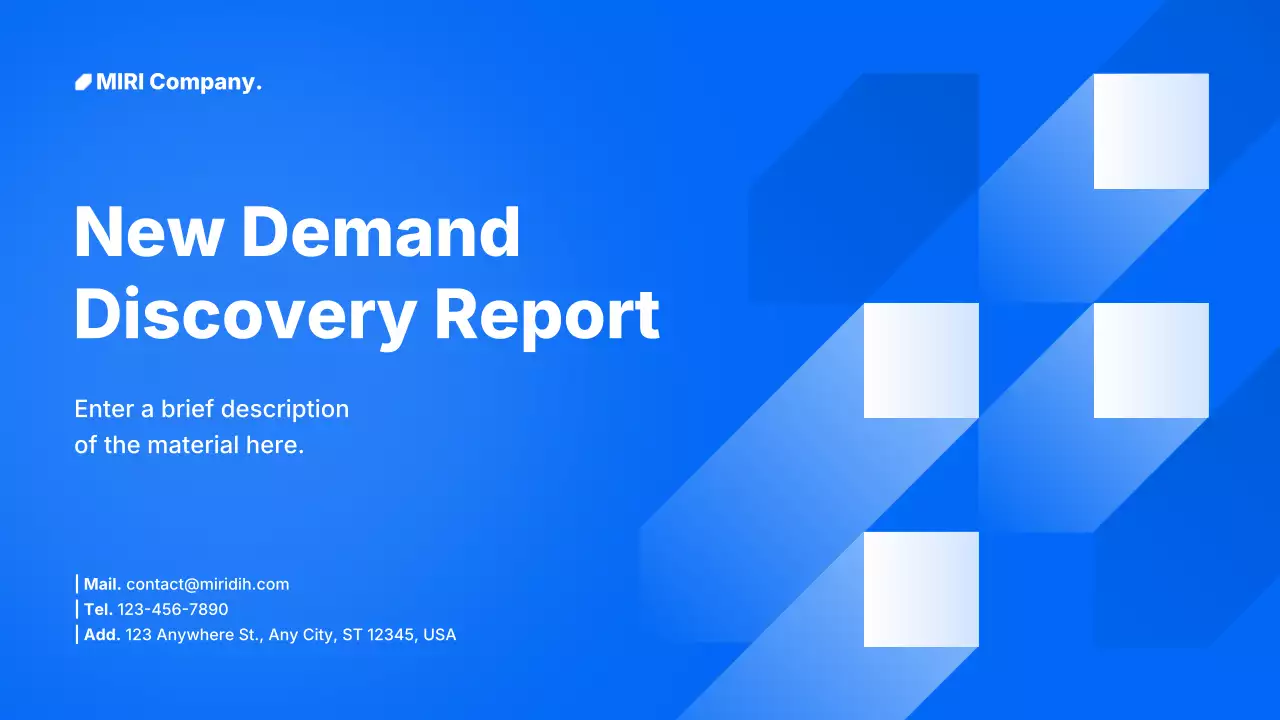 MIRI Company.

New Demand Discovery Report

Enter a brief description of the material here.

| Mail. contact@miridih.com
| Tel. 123-456-7890
| Add. 123 Anywhere St., Any City, ST 12345, USA